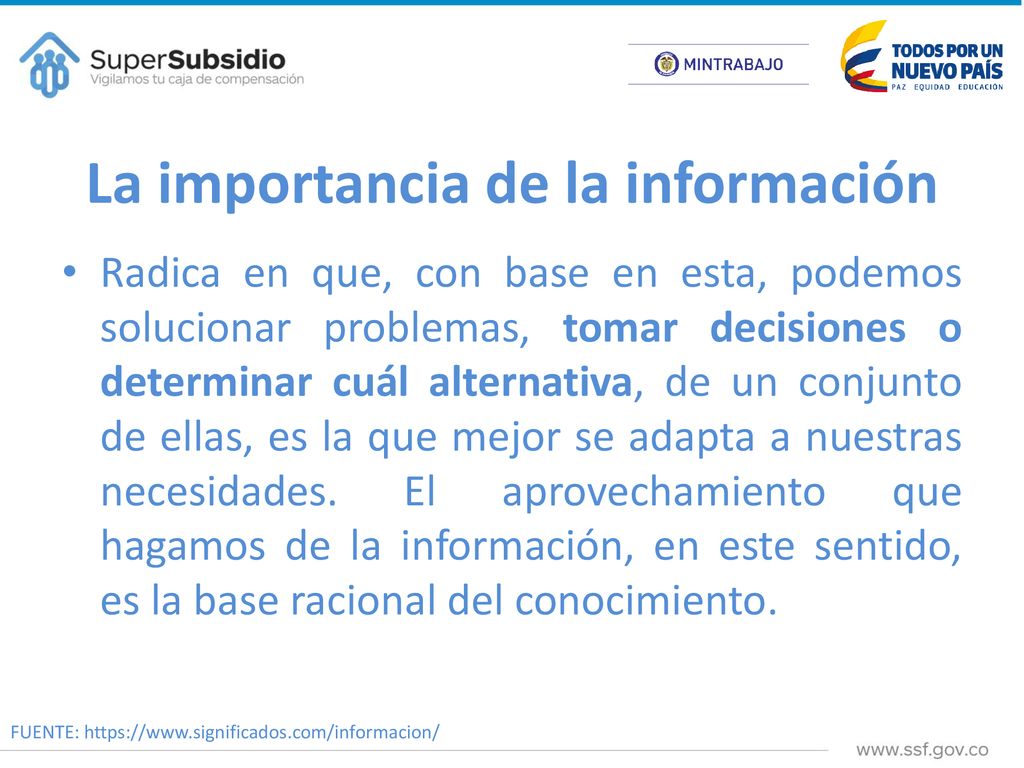 SuperSubsidio
Vigilamos tu caja de compensación

MINTRABAJO

TODOS POR UN NUEVO PAÍS
PAZ EQUIDAD EDUCACIÓN

La importancia de la información

• Radica en que, con base en esta, podemos solucionar problemas, tomar decisiones o determinar cuál alternativa, de un conjunto de ellas, es la que mejor se adapta a nuestras necesidades. El aprovechamiento que hagamos de la información, en este sentido, es la base racional del conocimiento.

FUENTE: https://www.significados.com/informacion/

www.ssf.gov.co